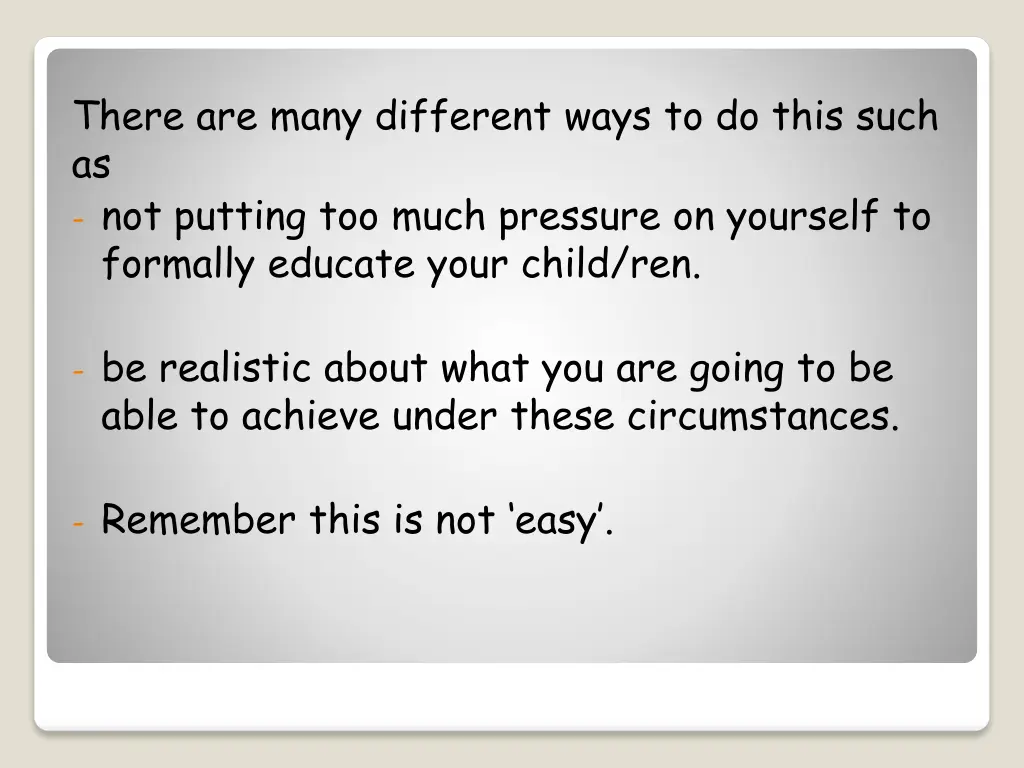 There are many different ways to do this such as

- not putting too much pressure on yourself to formally educate your child/ren.

- be realistic about what you are going to be able to achieve under these circumstances.

- Remember this is not ‘easy’.